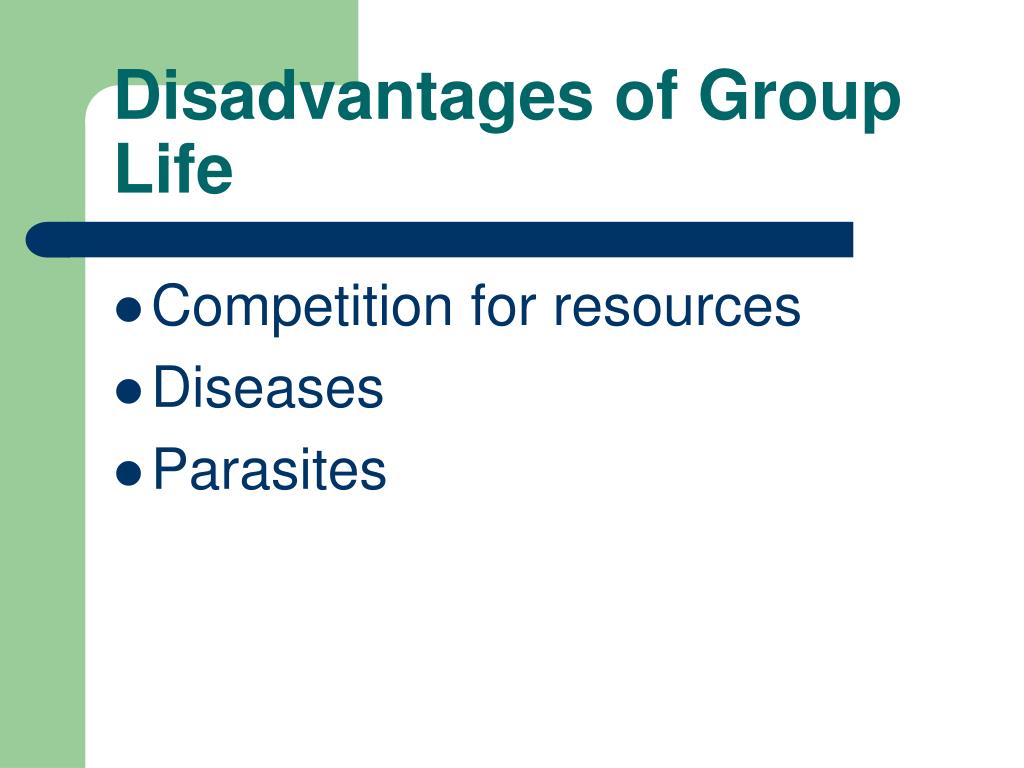 Disadvantages of Group Life

- Competition for resources
- Diseases
- Parasites